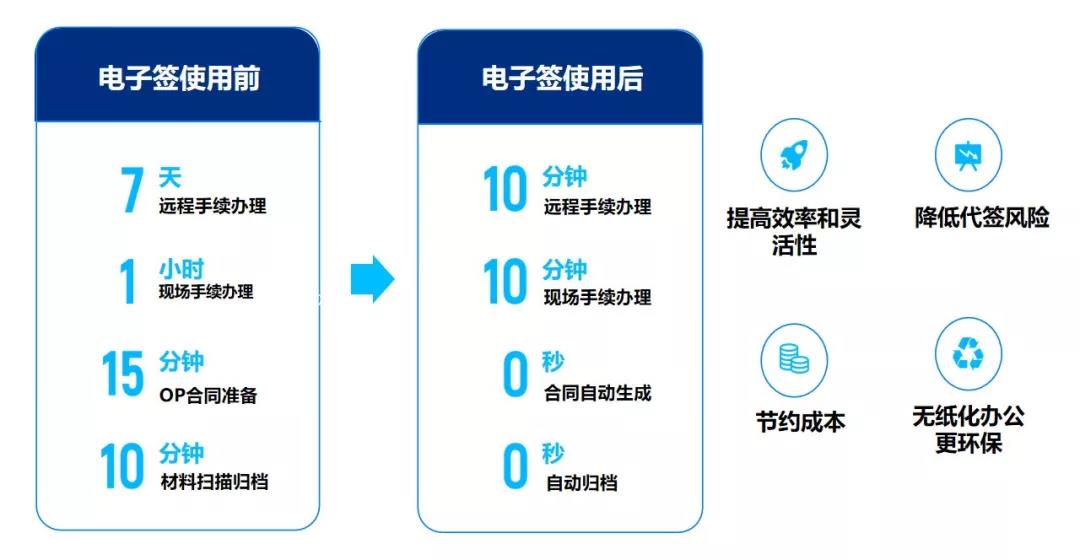 电子签使用前

7 天
远程手续办理

1 小时
现场手续办理

15 分钟
OP合同准备

10 分钟
材料扫描归档

电子签使用后

10 分钟
远程手续办理

10 分钟
现场手续办理

0 秒
合同自动生成

0 秒
自动归档

提高效率和灵活性

降低代签风险

节约成本

无纸化办公更环保